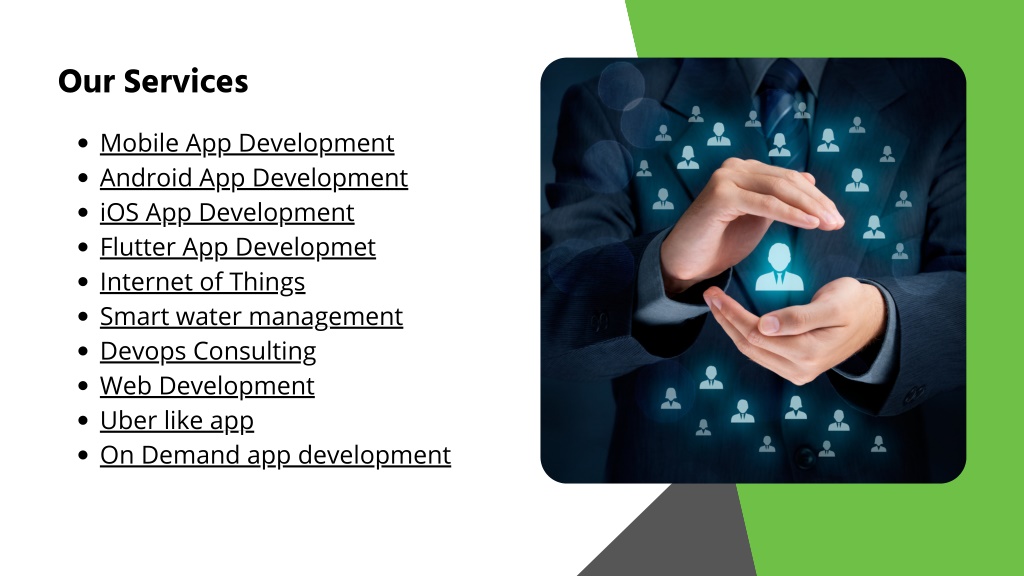 Our Services

- Mobile App Development
- Android App Development
- iOS App Development
- Flutter App Developmet
- Internet of Things
- Smart water management
- Devops Consulting
- Web Development
- Uber like app
- On Demand app development